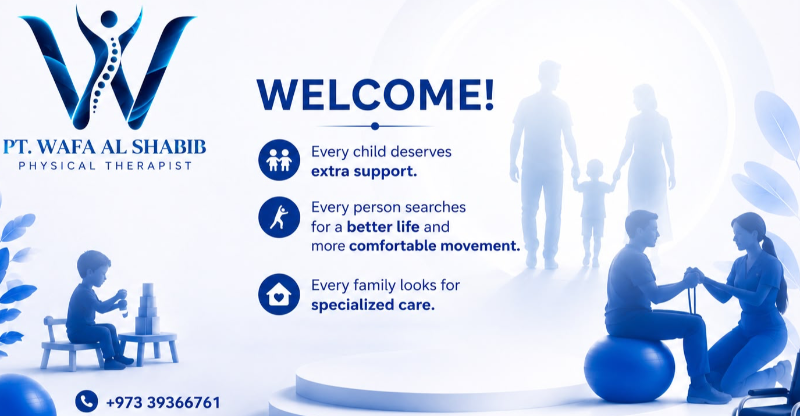 PT. WAFA AL SHABIB
PHYSICAL THERAPIST

WELCOME!

Every child deserves extra support.

Every person searches for a better life and more comfortable movement.

Every family looks for specialized care.

+973 39366761